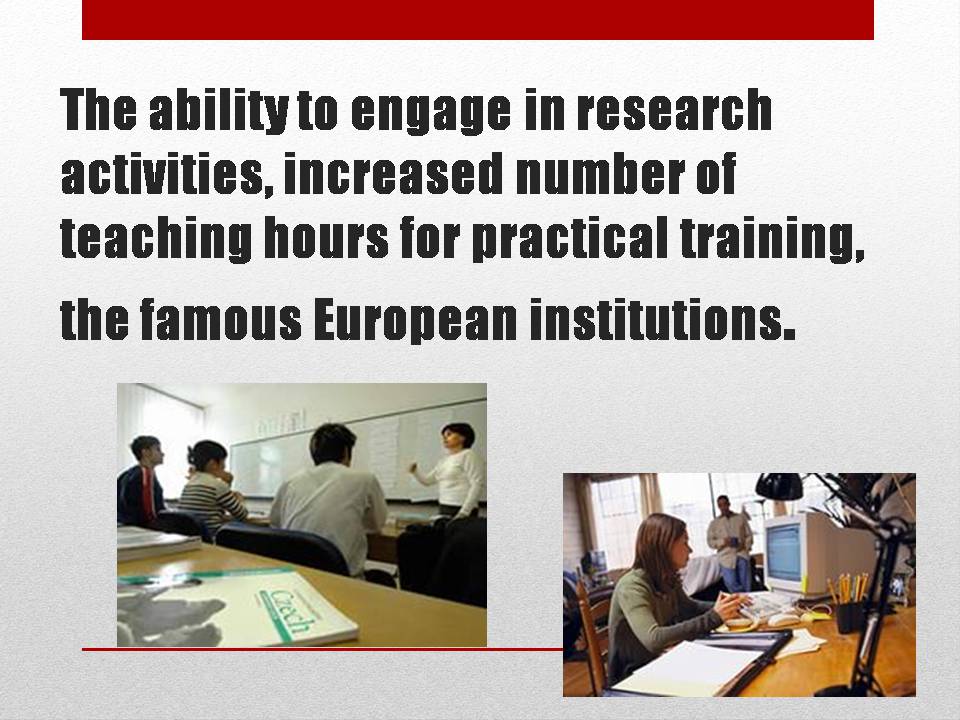 The ability to engage in research activities, increased number of teaching hours for practical training,

the famous European institutions.

Czech